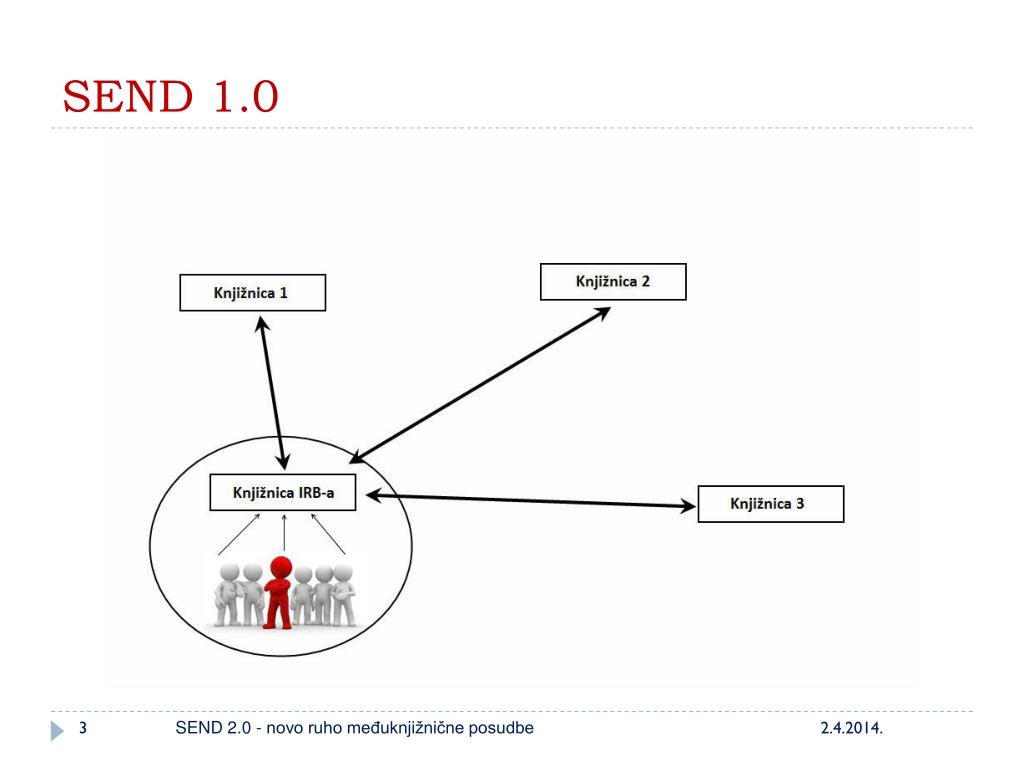 SEND 1.0

Knjižnica 1

Knjižnica 2

Knjižnica IRB-a

Knjižnica 3

3 SEND 2.0 - novo ruho međuknjižnične posudbe 2.4.2014.